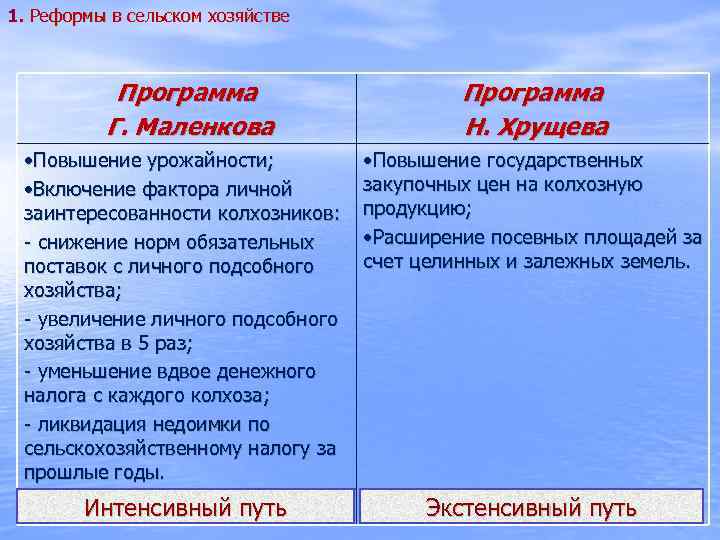 1. Реформы в сельском хозяйстве

| Программа Г. Маленкова | Программа Н. Хрущева |
|---|---|
| •Повышение урожайности; •Включение фактора личной заинтересованности колхозников: - снижение норм обязательных поставок с личного подсобного хозяйства; - увеличение личного подсобного хозяйства в 5 раз; - уменьшение вдвое денежного налога с каждого колхоза; - ликвидация недоимки по сельскохозяйственному налогу за прошлые годы. | •Повышение государственных закупочных цен на колхозную продукцию; •Расширение посевных площадей за счет целинных и залежных земель. |
| Интенсивный путь | Экстенсивный путь |